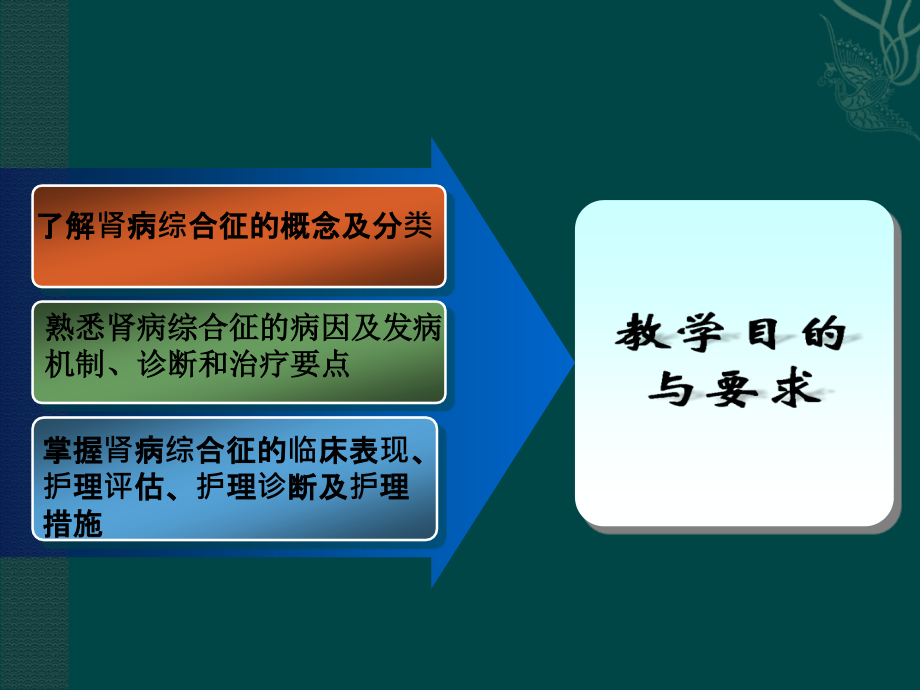 了解肾病综合征的概念及分类

熟悉肾病综合征的病因及发病机制、诊断和治疗要点

掌握肾病综合征的临床表现、护理评估、护理诊断及护理措施

教学目的与要求